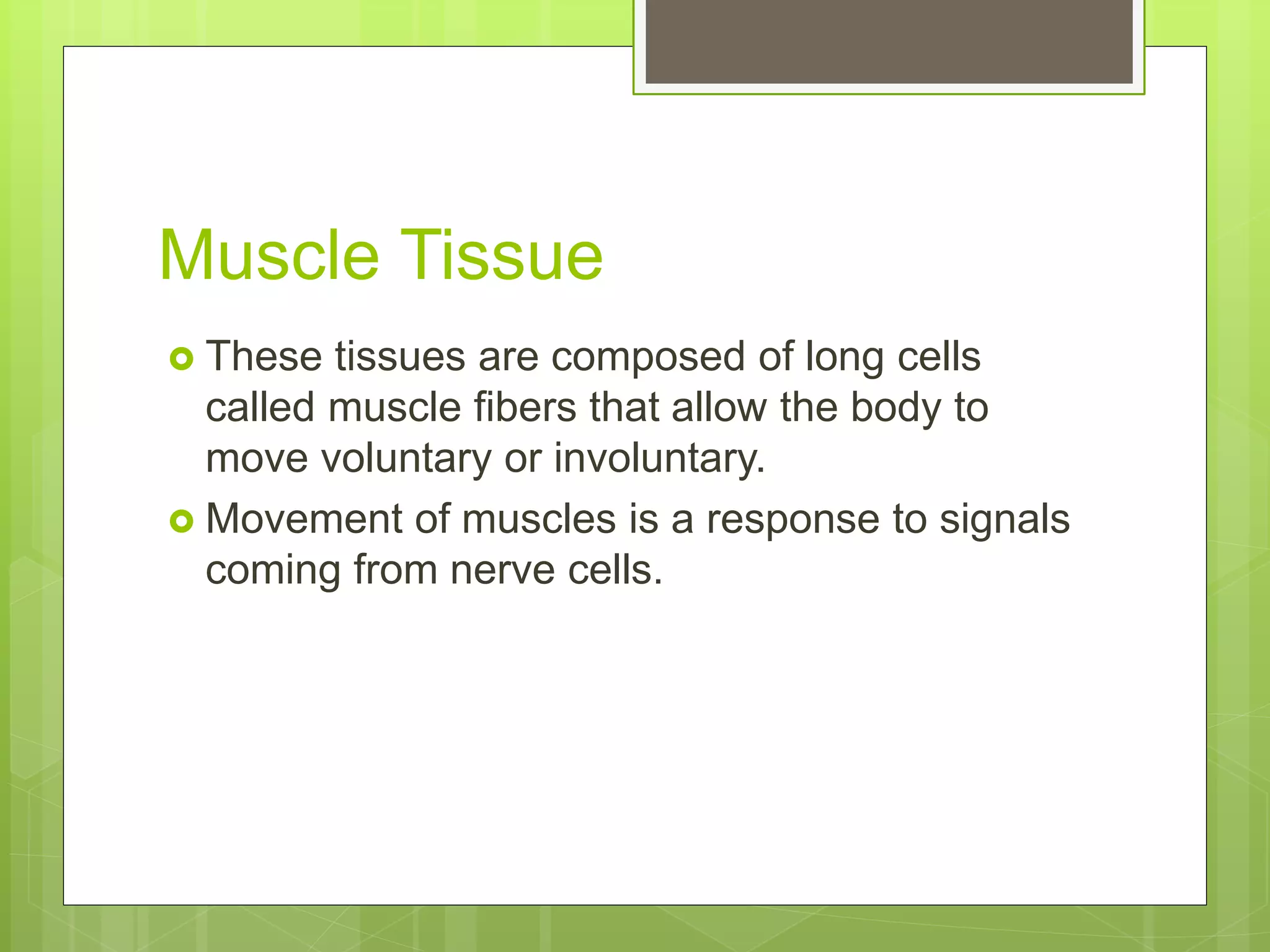 Muscle Tissue

These tissues are composed of long cells called muscle fibers that allow the body to move voluntary or involuntary.

Movement of muscles is a response to signals coming from nerve cells.